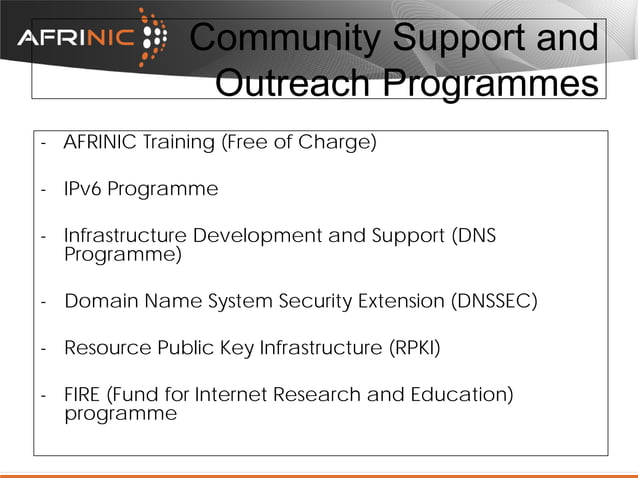 AFRINIC

Community Support and Outreach Programmes

- AFRINIC Training (Free of Charge)

- IPv6 Programme

- Infrastructure Development and Support (DNS Programme)

- Domain Name System Security Extension (DNSSEC)

- Resource Public Key Infrastructure (RPKI)

- FIRE (Fund for Internet Research and Education) programme